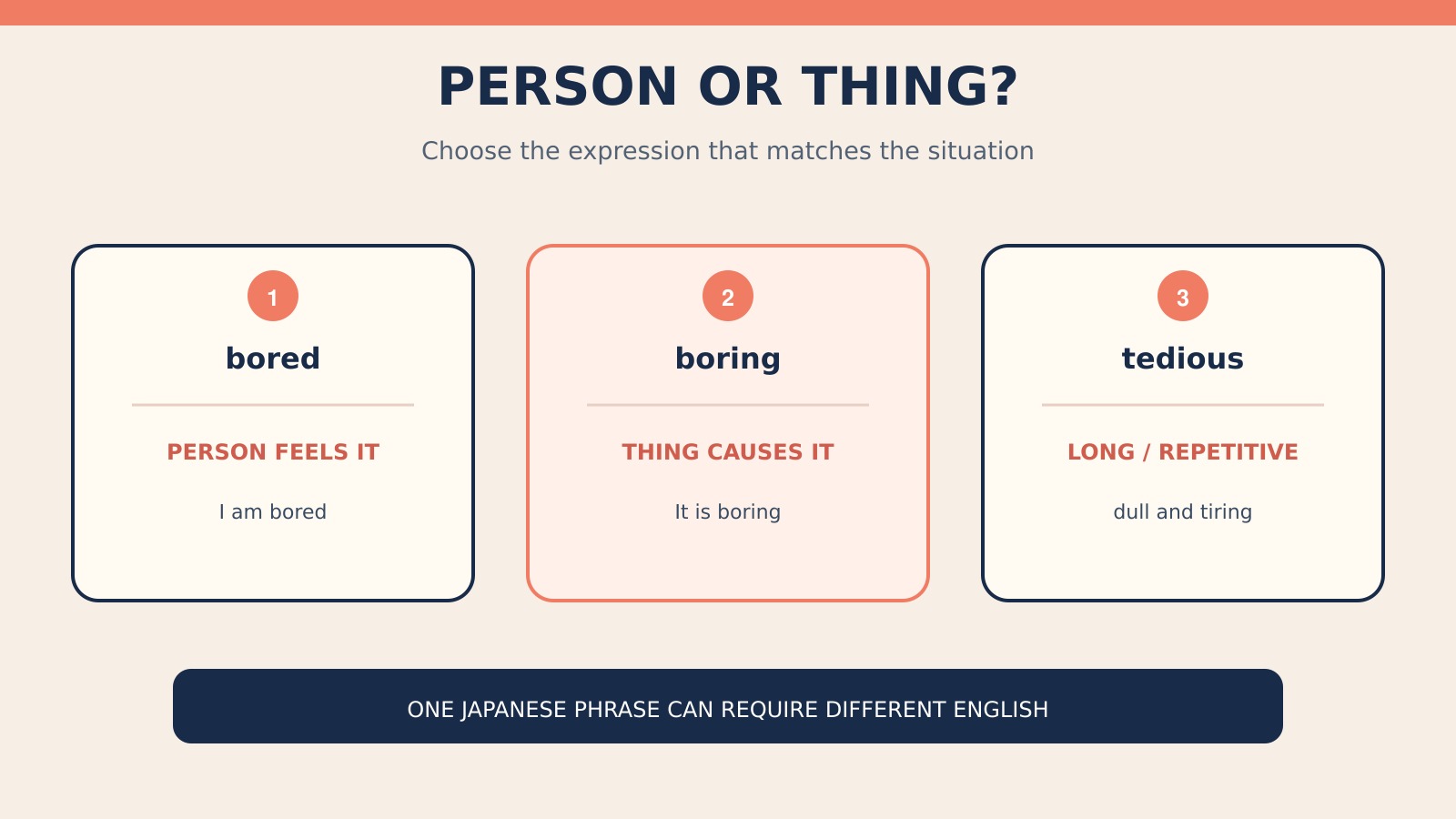 PERSON OR THING?

Choose the expression that matches the situation

1

bored

PERSON FEELS IT

I am bored

2

boring

THING CAUSES IT

It is boring

3

tedious

LONG / REPETITIVE

dull and tiring

ONE JAPANESE PHRASE CAN REQUIRE DIFFERENT ENGLISH